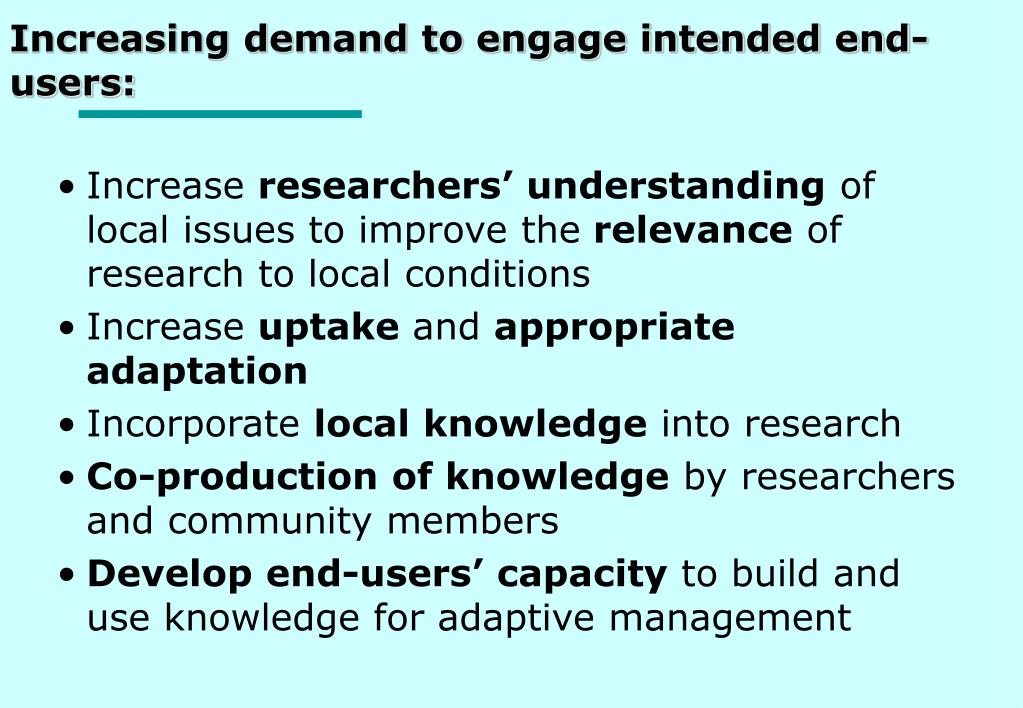 Increasing demand to engage intended end-users:

• Increase researchers’ understanding of local issues to improve the relevance of research to local conditions
• Increase uptake and appropriate adaptation
• Incorporate local knowledge into research
• Co-production of knowledge by researchers and community members
• Develop end-users’ capacity to build and use knowledge for adaptive management